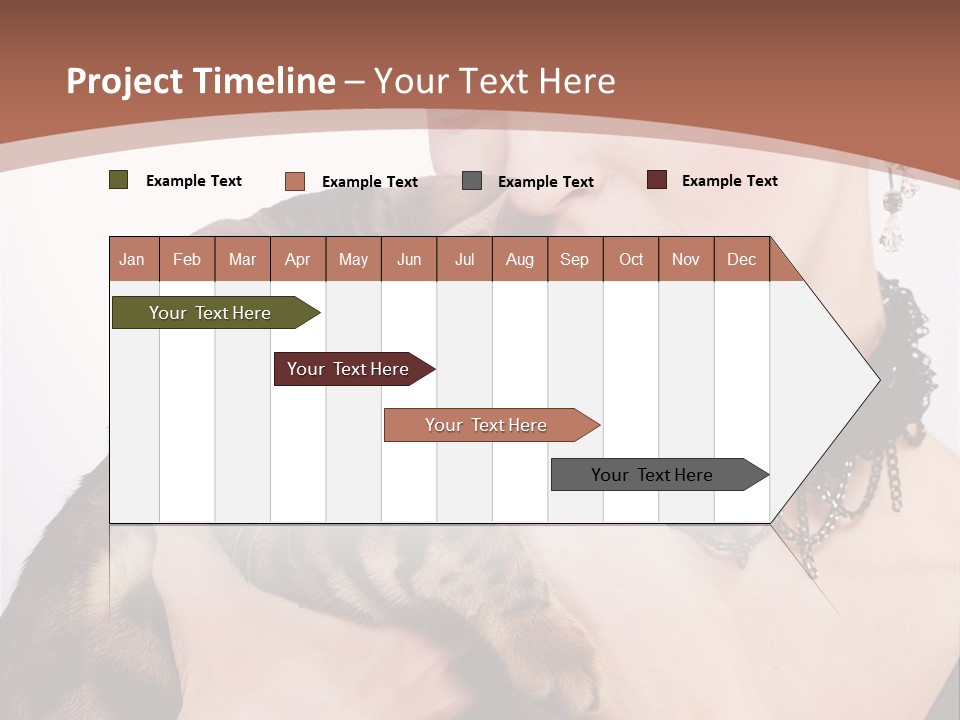 Project Timeline – Your Text Here

Example Text Example Text Example Text Example Text

| Jan | Feb | Mar | Apr | May | Jun | Jul | Aug | Sep | Oct | Nov | Dec |
|---|---|---|---|---|---|---|---|---|---|---|---|

Your Text Here

Your Text Here

Your Text Here

Your Text Here